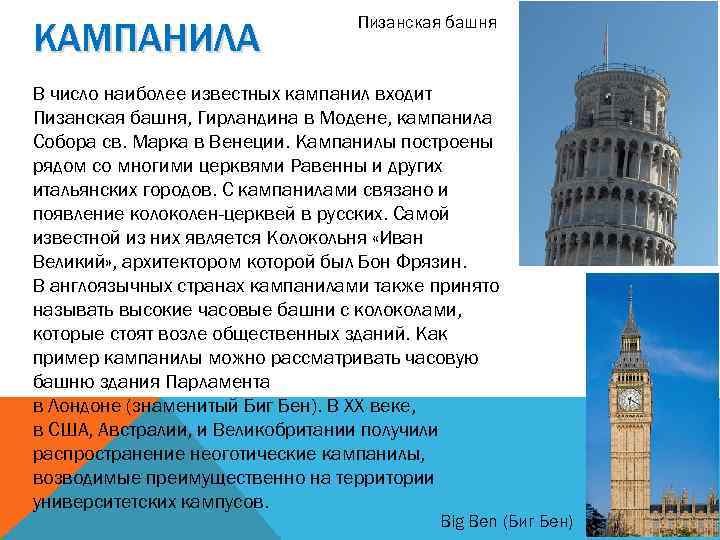 КАМПАНИЛА

Пизанская башня

В число наиболее известных кампанил входит Пизанская башня, Гирландина в Модене, кампанила Собора св. Марка в Венеции. Кампанилы построены рядом со многими церквями Равенны и других итальянских городов. С кампанилами связано и появление колоколен-церквей в русских. Самой известной из них является Колокольня «Иван Великий», архитектором которой был Бон Фрязин.
В англоязычных странах кампанилами также принято называть высокие часовые башни с колоколами, которые стоят возле общественных зданий. Как пример кампанилы можно рассматривать часовую башню здания Парламента
в Лондоне (знаменитый Биг Бен). В XX веке,
в США, Австралии, и Великобритании получили распространение неоготические кампанилы, возводимые преимущественно на территории университетских кампусов.

Big Ben (Биг Бен)